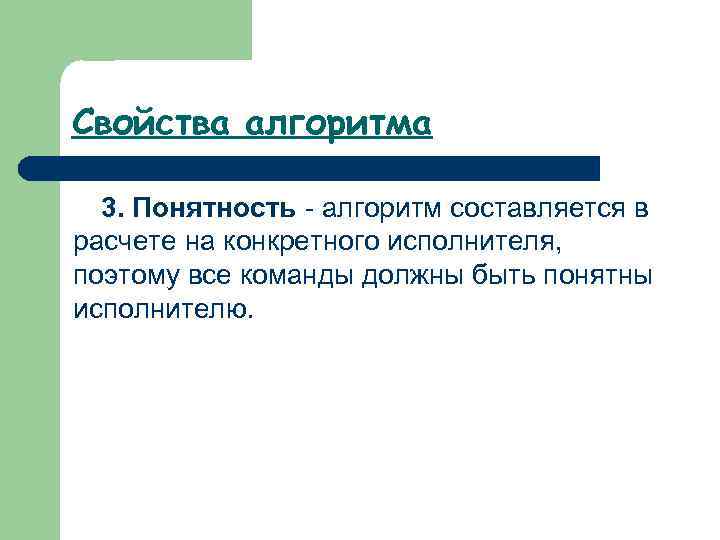 Свойства алгоритма

3. Понятность - алгоритм составляется в расчете на конкретного исполнителя, поэтому все команды должны быть понятны исполнителю.